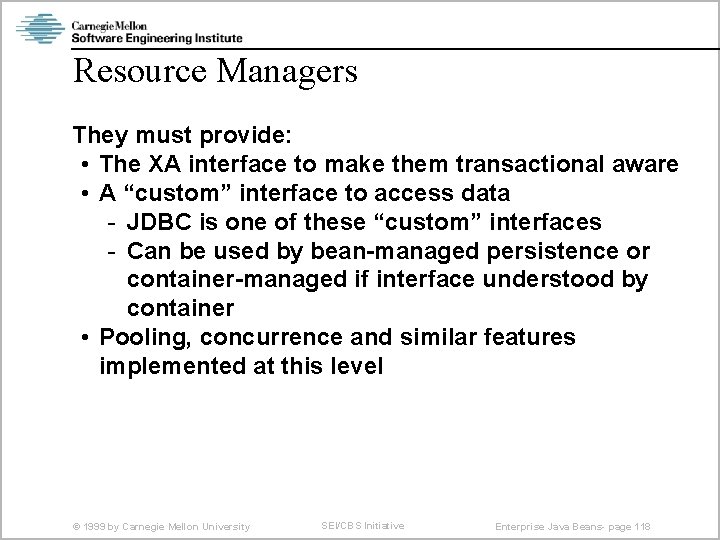 Carnegie Mellon
Software Engineering Institute

Resource Managers

They must provide:
• The XA interface to make them transactional aware
• A “custom” interface to access data
- JDBC is one of these “custom” interfaces
- Can be used by bean-managed persistence or container-managed if interface understood by container
• Pooling, concurrence and similar features implemented at this level

© 1999 by Carnegie Mellon University

SEI/CBS Initiative

Enterprise Java Beans- page 118